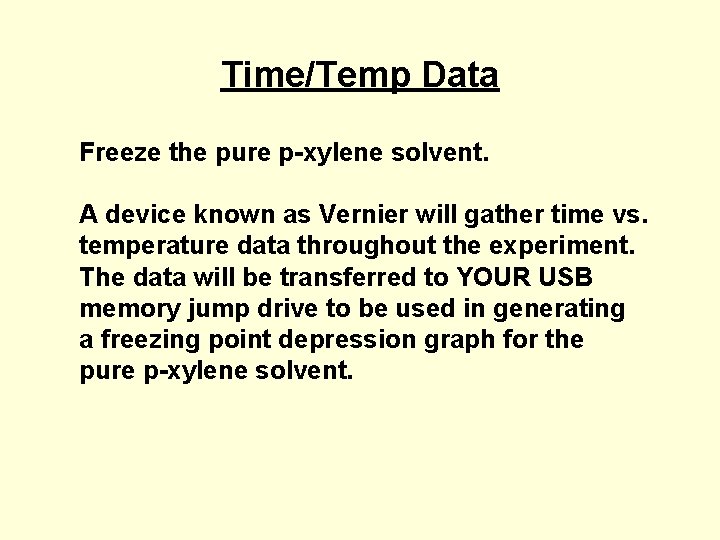 Time/Temp Data

Freeze the pure p-xylene solvent.

A device known as Vernier will gather time vs. temperature data throughout the experiment. The data will be transferred to YOUR USB memory jump drive to be used in generating a freezing point depression graph for the pure p-xylene solvent.